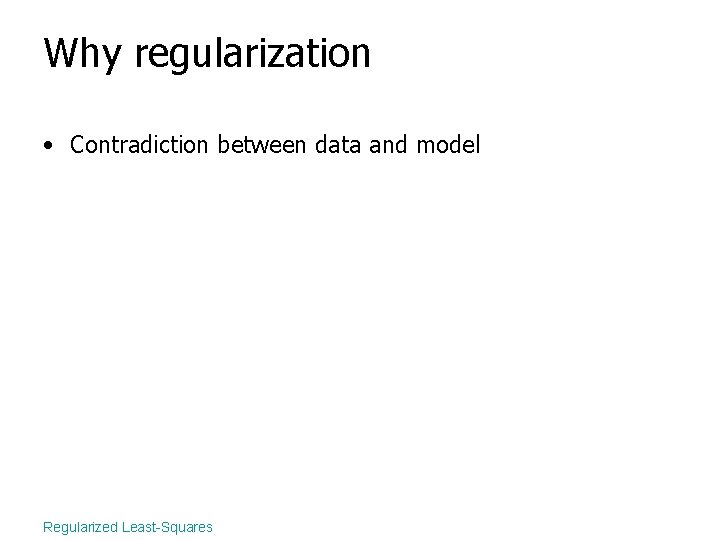 Why regularization

• Contradiction between data and model

Regularized Least-Squares